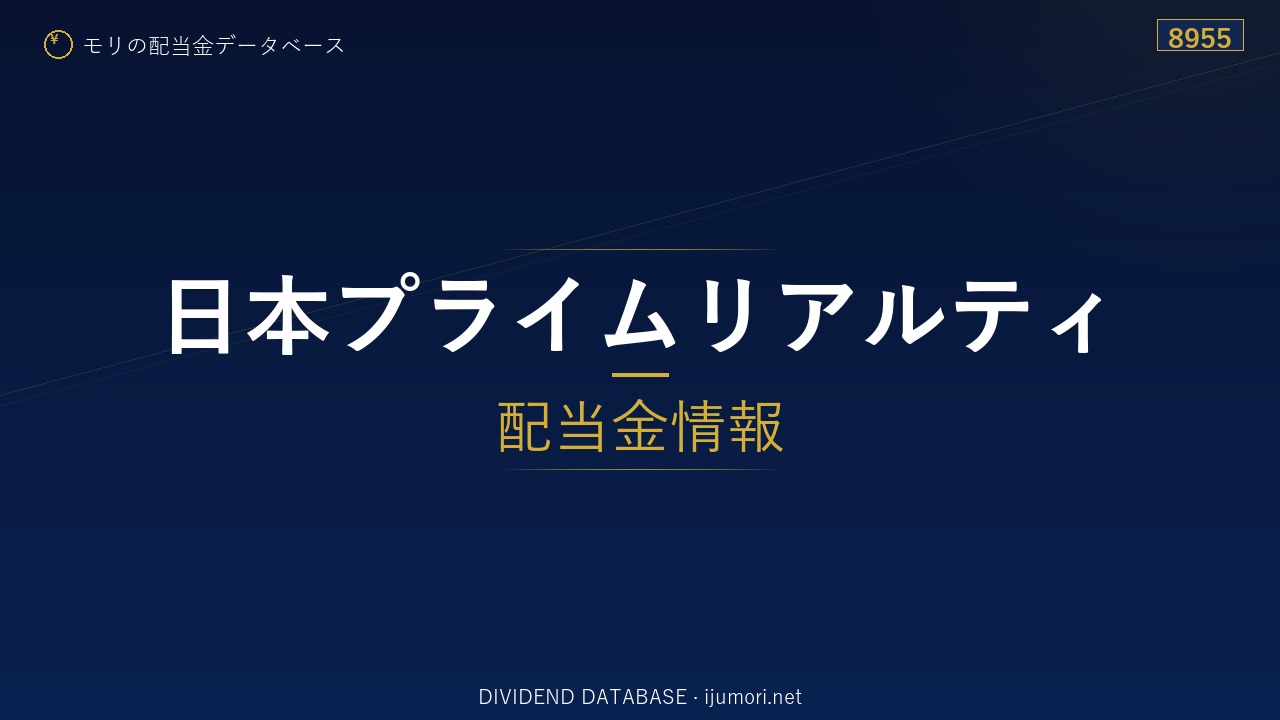 ¥ モリの配当金データベース

8955

日本プライムリアルティ

配当金情報

DIVIDEND DATABASE · ijumori.net